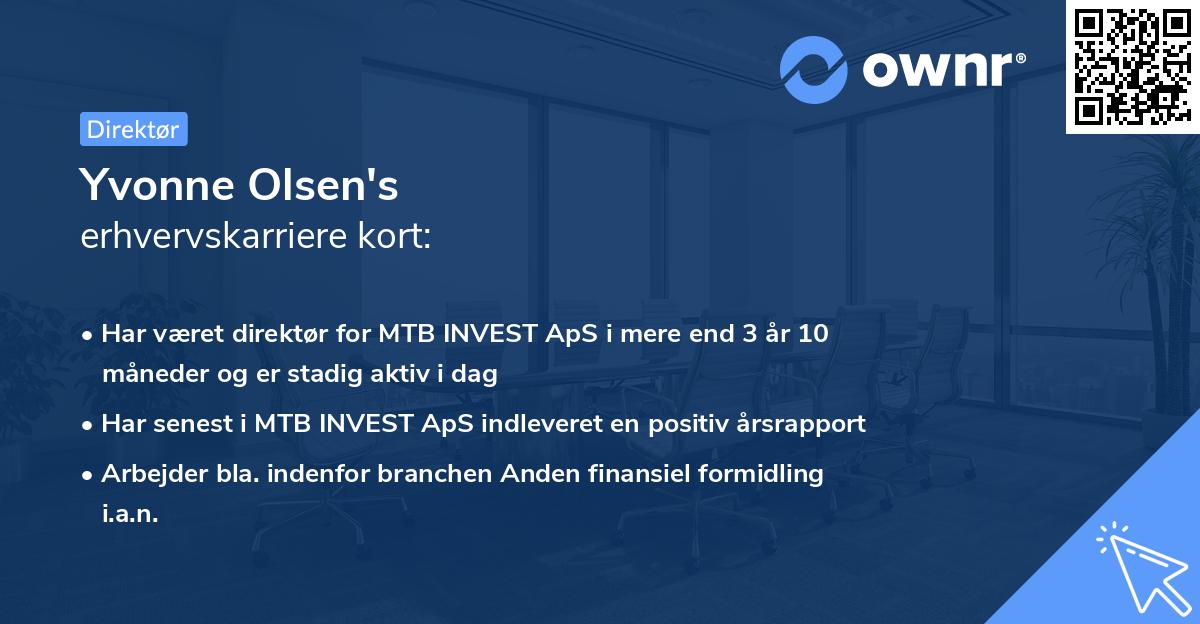 ownr®

Direktør

Yvonne Olsen's
erhvervskarriere kort:

• Har været direktør for MTB INVEST ApS i mere end 3 år 10 måneder og er stadig aktiv i dag
• Har senest i MTB INVEST ApS indleveret en positiv årsrapport
• Arbejder bla. indenfor branchen Anden finansiel formidling i.a.n.